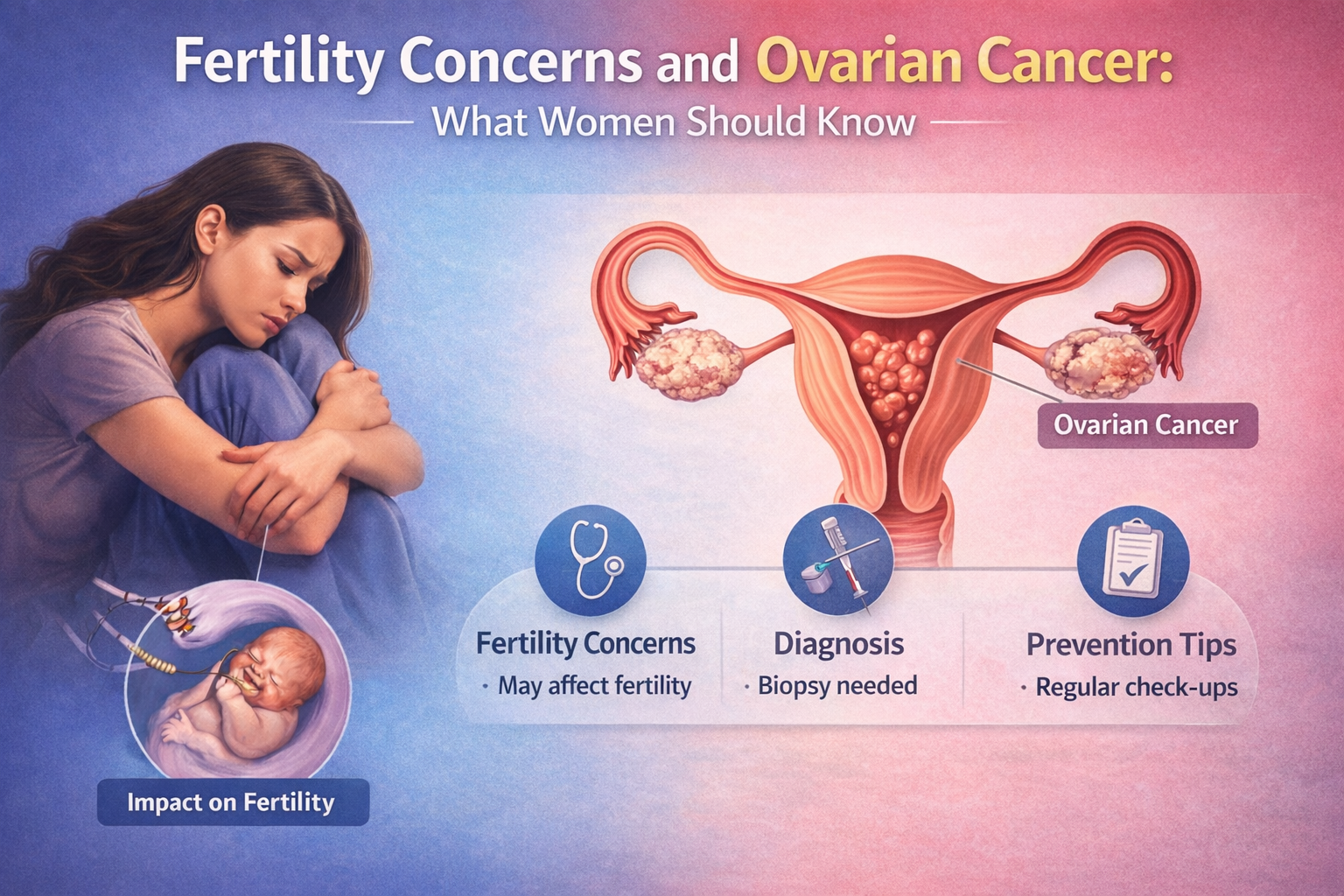 Fertility Concerns and Ovarian Cancer:

What Women Should Know

Ovarian Cancer

Fertility Concerns
· May affect fertility

Diagnosis
· Biopsy needed

Prevention Tips
· Regular check-ups

Impact on Fertility